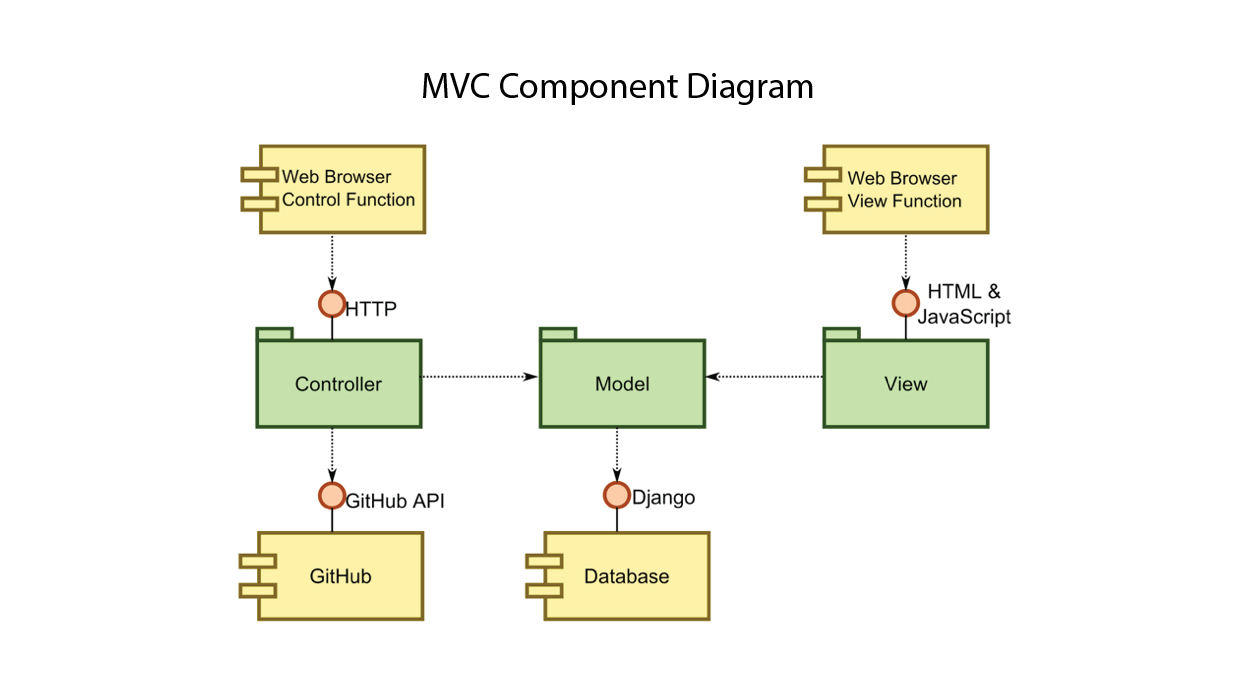 MVC Component Diagram

Web Browser Control Function

Web Browser View Function

HTTP

HTML & JavaScript

Controller

Model

View

GitHub API

Django

GitHub

Database